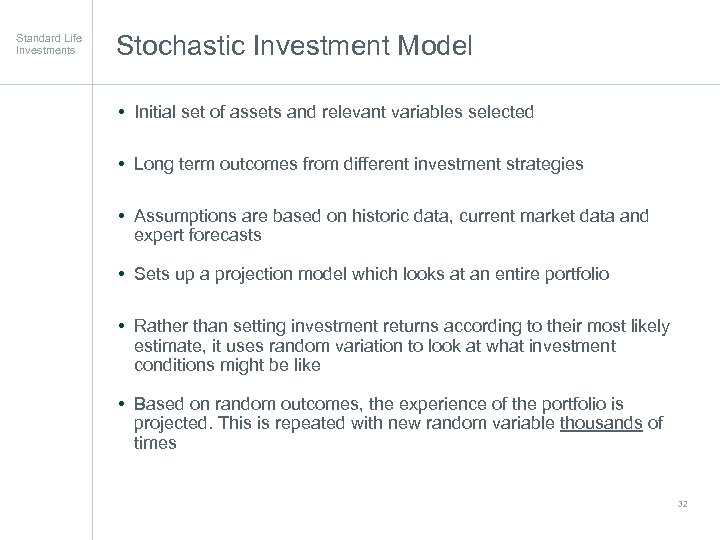 Standard Life Investments

Stochastic Investment Model

• Initial set of assets and relevant variables selected

• Long term outcomes from different investment strategies

• Assumptions are based on historic data, current market data and expert forecasts

• Sets up a projection model which looks at an entire portfolio

• Rather than setting investment returns according to their most likely estimate, it uses random variation to look at what investment conditions might be like

• Based on random outcomes, the experience of the portfolio is projected. This is repeated with new random variable thousands of times

32